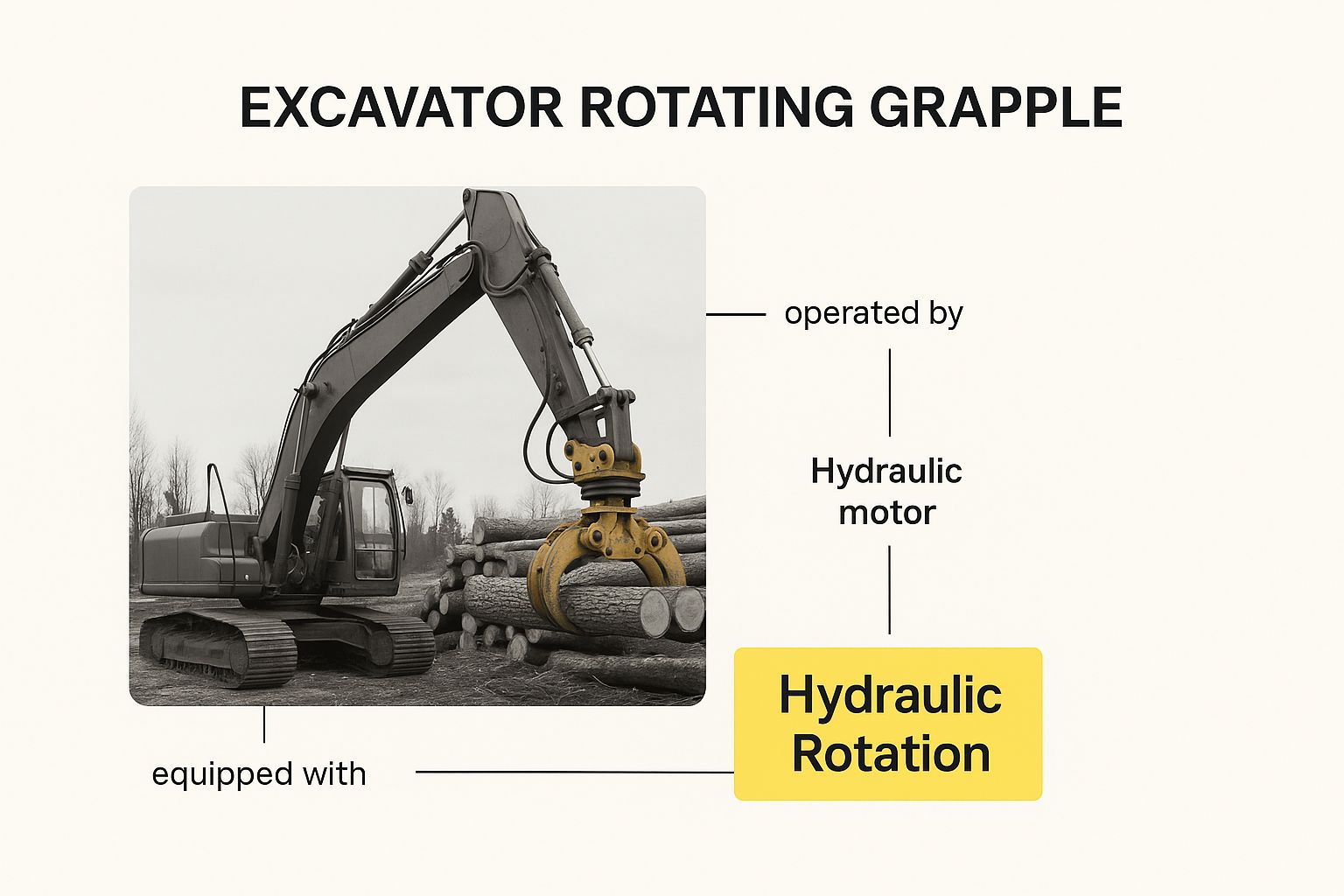 EXCAVATOR ROTATING GRAPPLE

operated by

Hydraulic motor

Hydraulic Rotation

equipped with